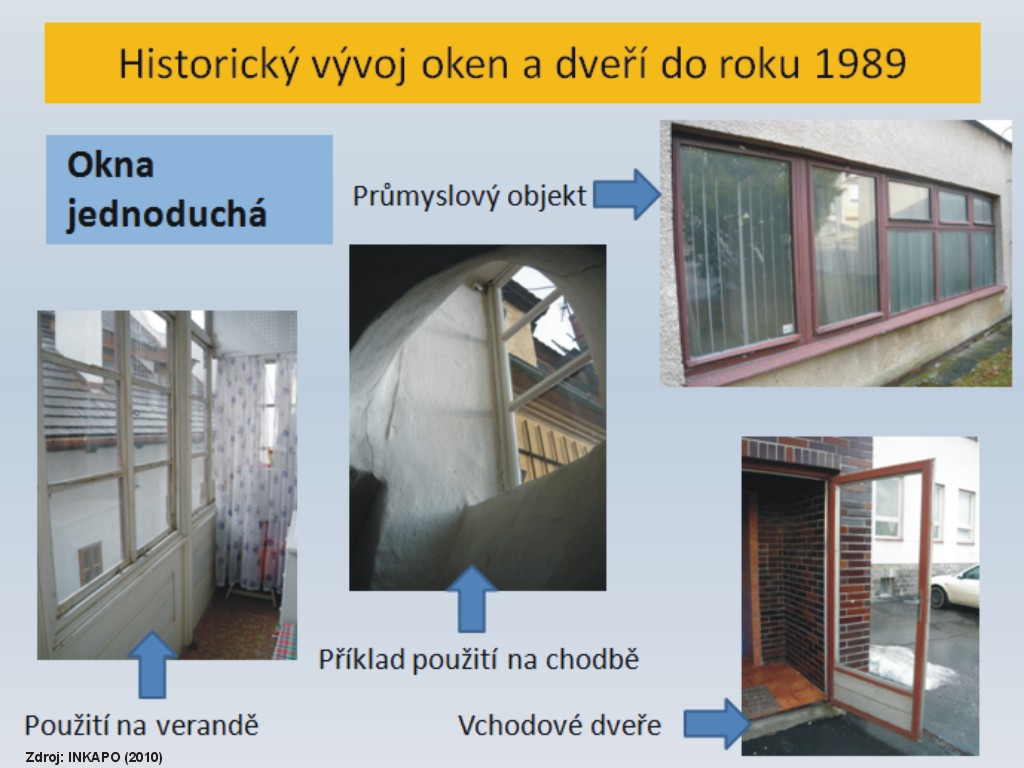 Historický vývoj oken a dveří do roku 1989

Okna jednoduchá

Průmyslový objekt

Příklad použití na chodbě

Použití na verandě

Vchodové dveře

Zdroj: INKAPO (2010)